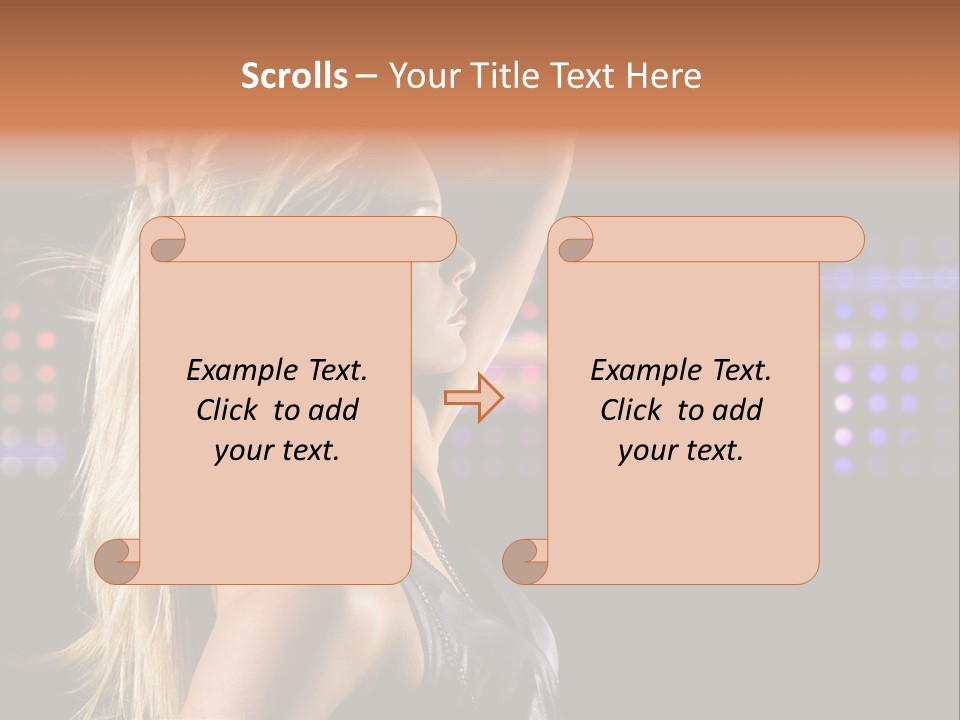 Scrolls – Your Title Text Here

Example Text. Click to add your text.

Example Text. Click to add your text.